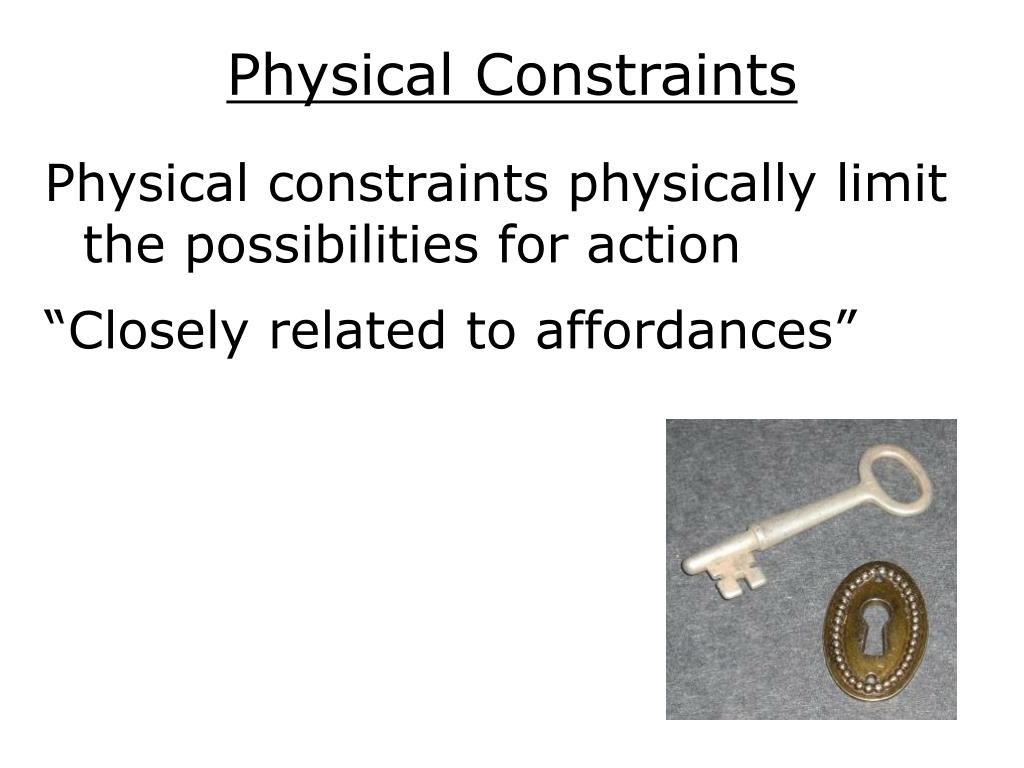 Physical Constraints

Physical constraints physically limit the possibilities for action

“Closely related to affordances”